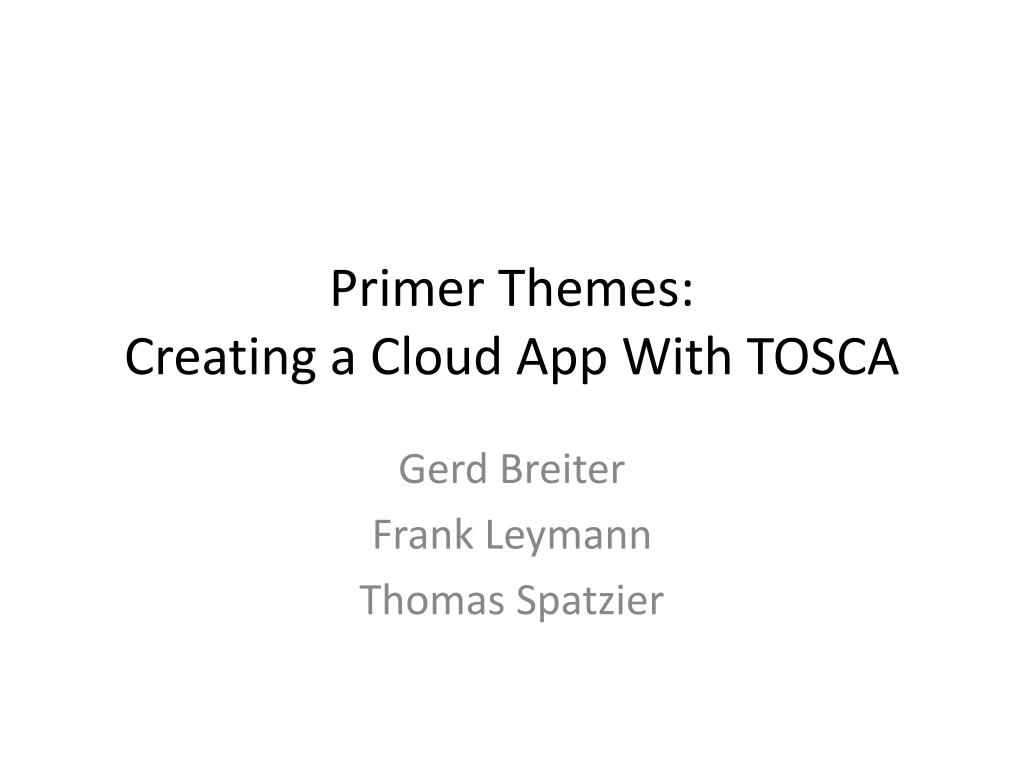 Primer Themes:
Creating a Cloud App With TOSCA

Gerd Breiter
Frank Leymann
Thomas Spatzier